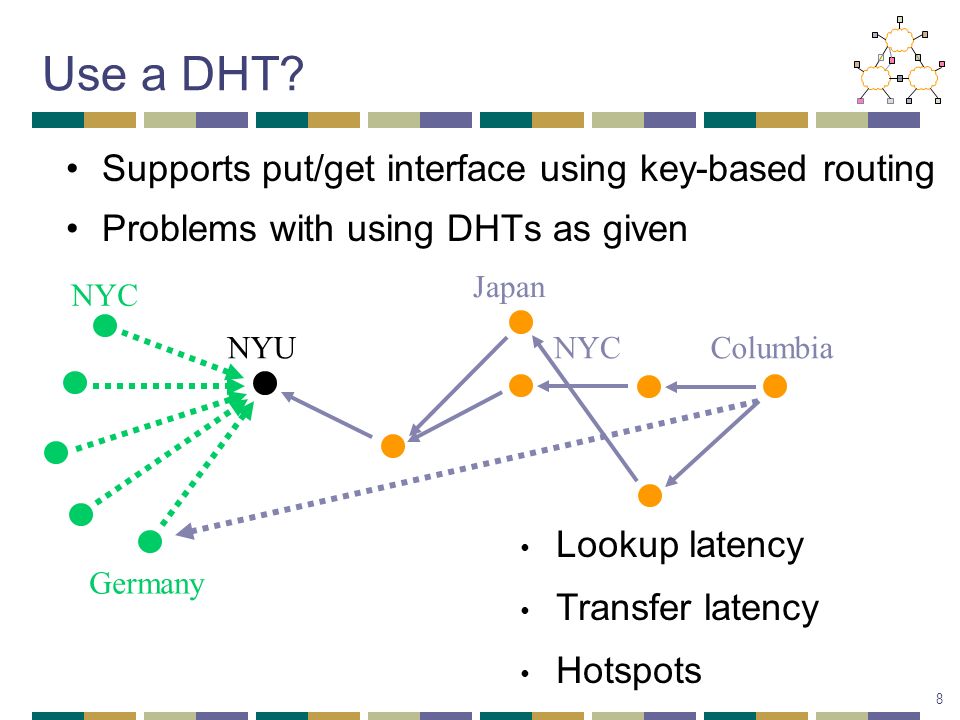 Use a DHT?

• Supports put/get interface using key-based routing

• Problems with using DHTs as given

NYC

NYU

Japan

NYC

Columbia

Germany

• Lookup latency

• Transfer latency

• Hotspots

8